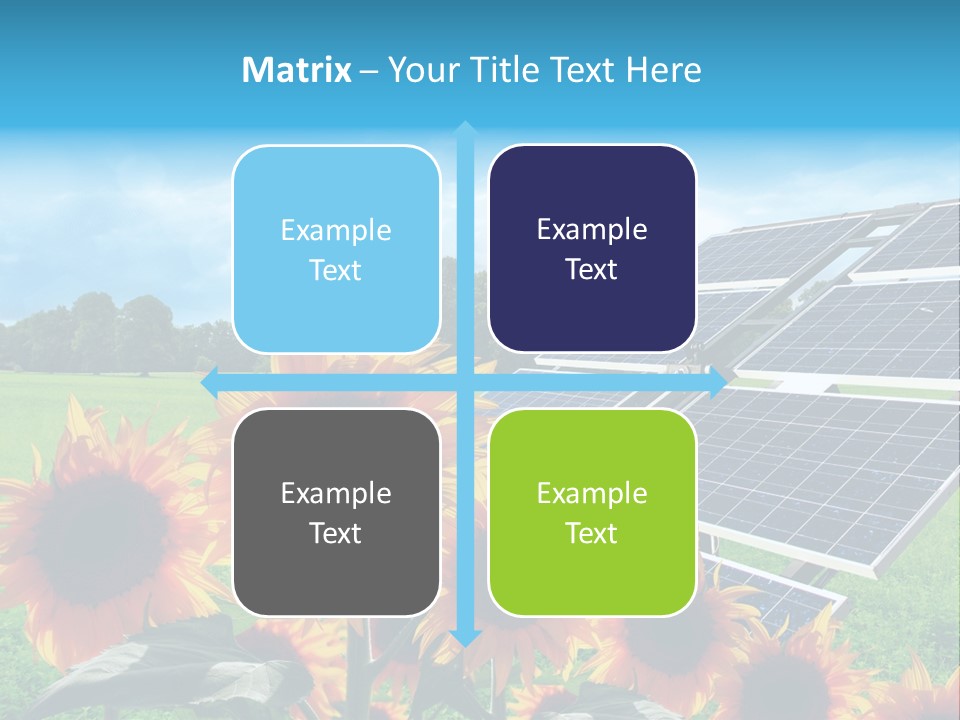 Matrix – Your Title Text Here

Example Text

Example Text

Example Text

Example Text